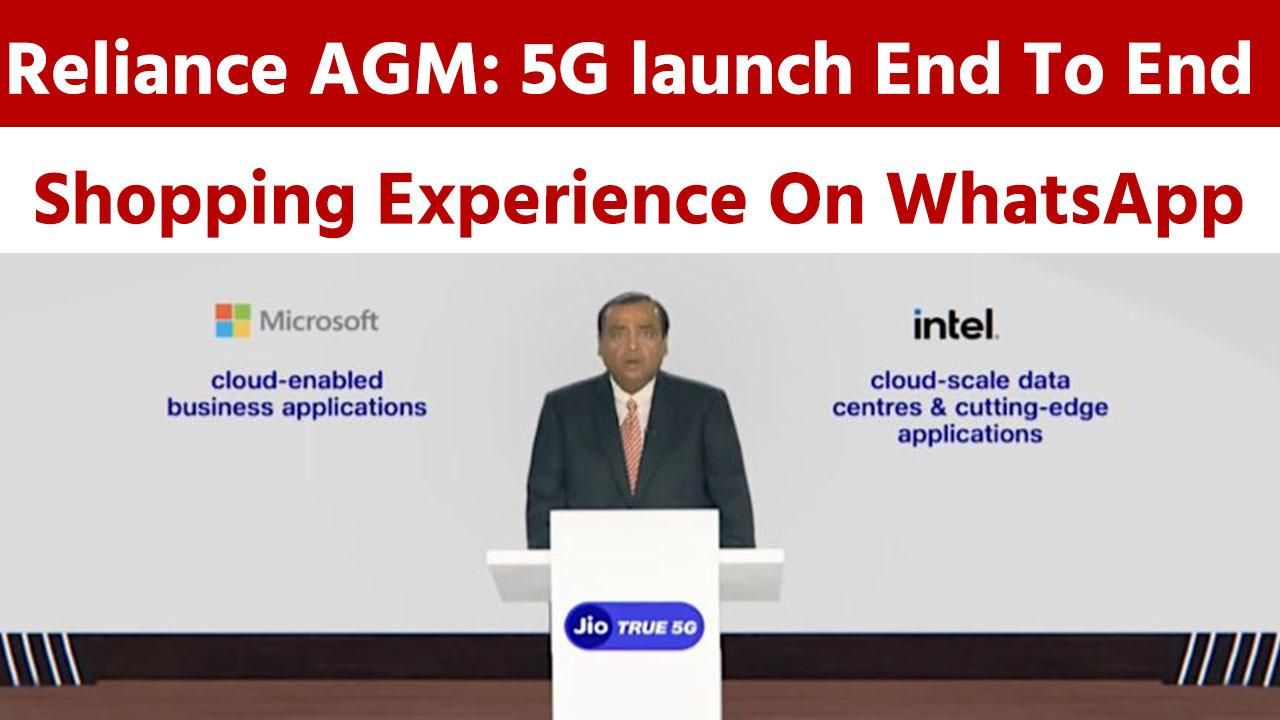 Reliance AGM: 5G launch End To End

Shopping Experience On WhatsApp

Microsoft

cloud-enabled business applications

intel.

cloud-scale data centres & cutting-edge applications

Jio TRUE 5G